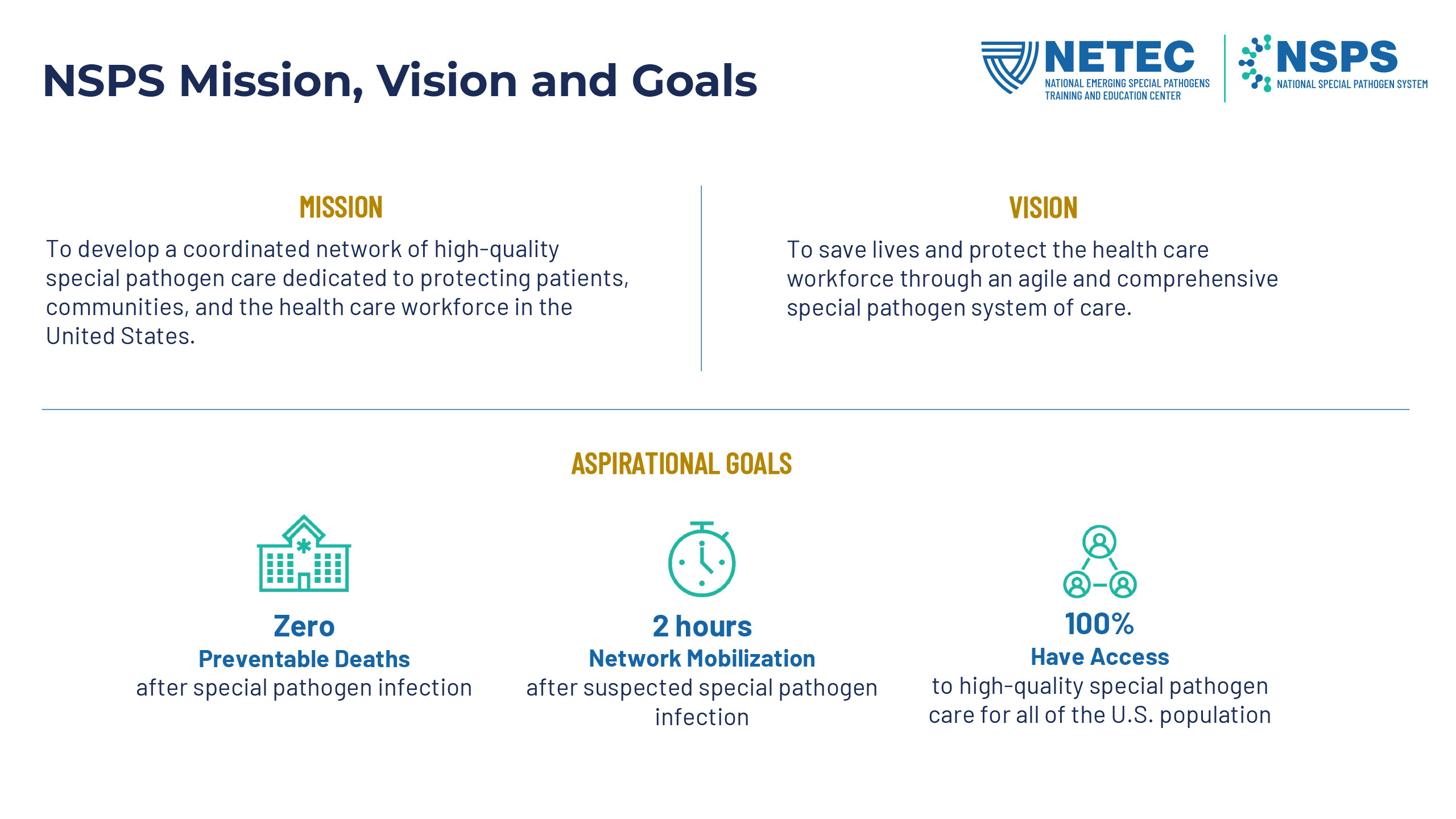 NSPS Mission, Vision and Goals

NETEC
NATIONAL EMERGING SPECIAL PATHOGENS TRAINING AND EDUCATION CENTER

NSPS
NATIONAL SPECIAL PATHOGEN SYSTEM

MISSION

To develop a coordinated network of high-quality special pathogen care dedicated to protecting patients, communities, and the health care workforce in the United States.

VISION

To save lives and protect the health care workforce through an agile and comprehensive special pathogen system of care.

ASPIRATIONAL GOALS

Zero
Preventable Deaths
after special pathogen infection

2 hours
Network Mobilization
after suspected special pathogen infection

100%
Have Access
to high-quality special pathogen care for all of the U.S. population